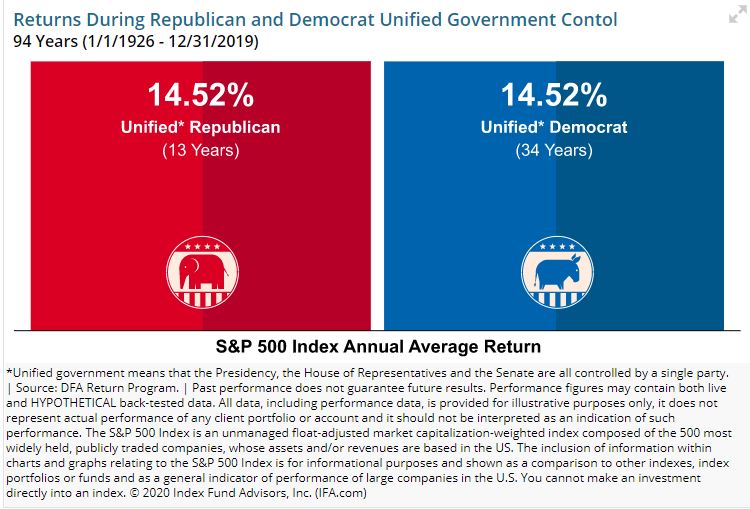 Returns During Republican and Democrat Unified Government Contol
94 Years (1/1/1926 - 12/31/2019)

14.52%
Unified* Republican
(13 Years)

14.52%
Unified* Democrat
(34 Years)

S&P 500 Index Annual Average Return

*Unified government means that the Presidency, the House of Representatives and the Senate are all controlled by a single party. | Source: DFA Return Program. | Past performance does not guarantee future results. Performance figures may contain both live and HYPOTHETICAL back-tested data. All data, including performance data, is provided for illustrative purposes only, it does not represent actual performance of any client portfolio or account and it should not be interpreted as an indication of such performance. The S&P 500 Index is an unmanaged float-adjusted market capitalization-weighted index composed of the 500 most widely held, publicly traded companies, whose assets and/or revenues are based in the US. The inclusion of information within charts and graphs relating to the S&P 500 Index is for informational purposes and shown as a comparison to other indexes, index portfolios or funds and as a general indicator of performance of large companies in the U.S. You cannot make an investment directly into an index. © 2020 Index Fund Advisors, Inc. (IFA.com)